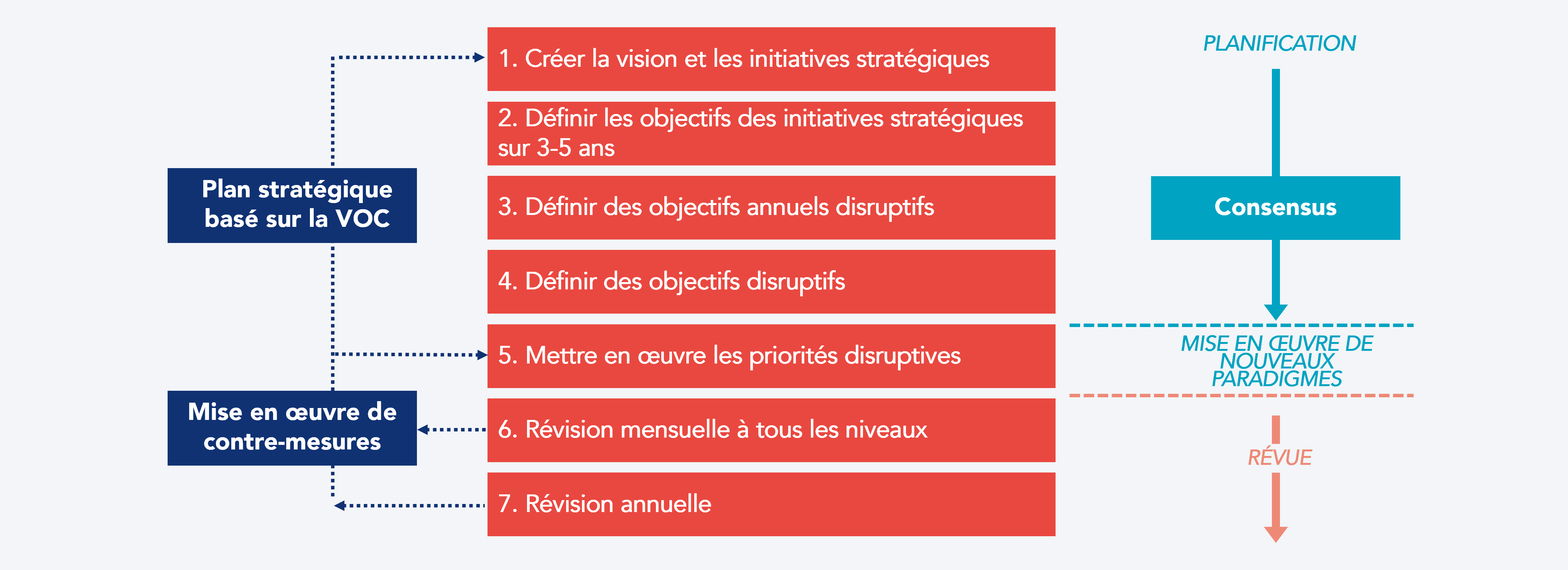 Plan stratégique basé sur la VOC

Mise en œuvre de contre-mesures

1. Créer la vision et les initiatives stratégiques

2. Définir les objectifs des initiatives stratégiques sur 3-5 ans

3. Définir des objectifs annuels disruptifs

4. Définir des objectifs disruptifs

5. Mettre en œuvre les priorités disruptives

6. Révision mensuelle à tous les niveaux

7. Révision annuelle

PLANIFICATION

Consensus

MISE EN ŒUVRE DE NOUVEAUX PARADIGMES

RÉVUE